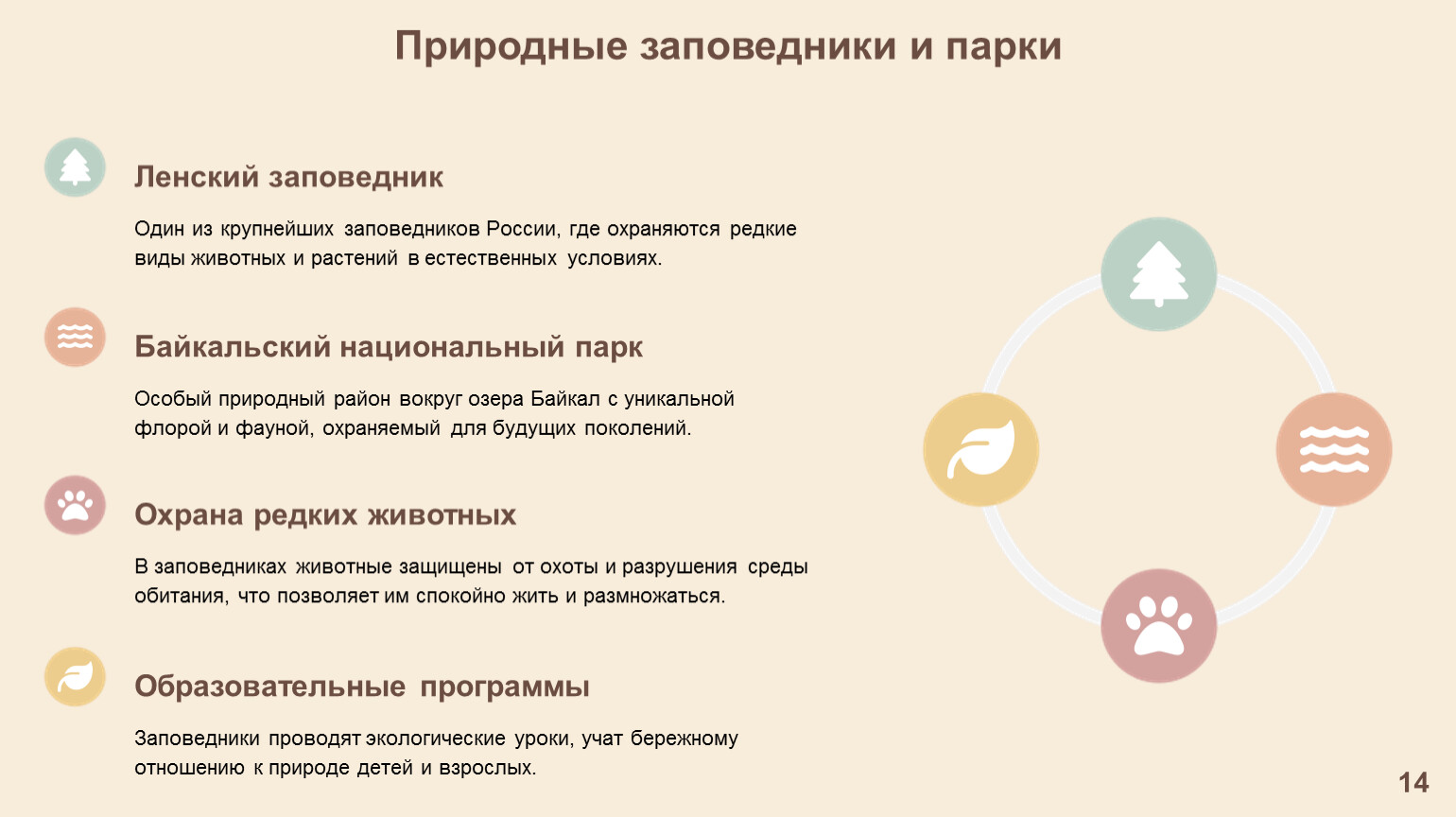 Природные заповедники и парки

Ленский заповедник

Один из крупнейших заповедников России, где охраняются редкие виды животных и растений в естественных условиях.

Байкальский национальный парк

Особый природный район вокруг озера Байкал с уникальной флорой и фауной, охраняемый для будущих поколений.

Охрана редких животных

В заповедниках животные защищены от охоты и разрушения среды обитания, что позволяет им спокойно жить и размножаться.

Образовательные программы

Заповедники проводят экологические уроки, учат бережному отношению к природе детей и взрослых.

14